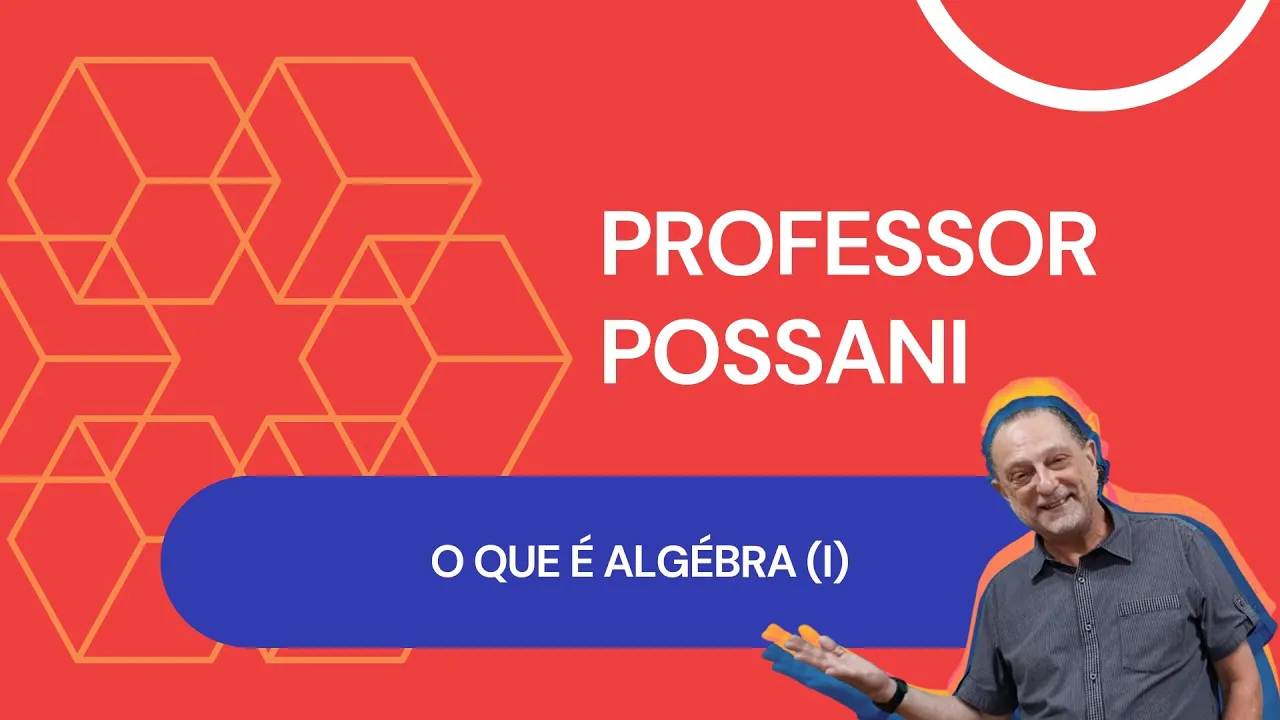 PROFESSOR POSSANI

O QUE É ALGÉBRA (I)